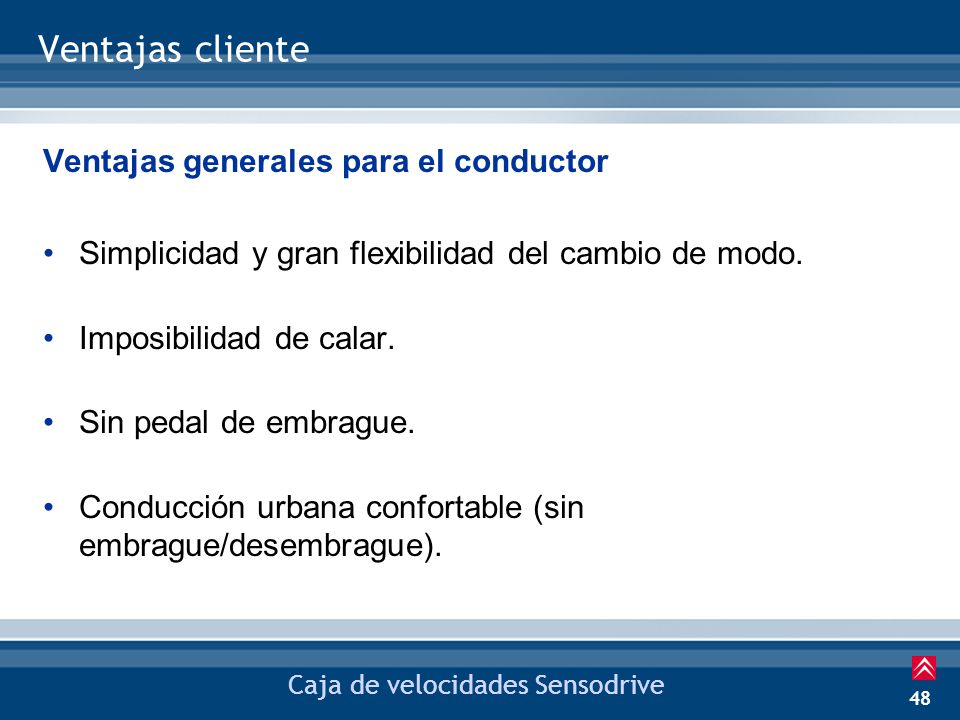 Ventajas cliente

Ventajas generales para el conductor

• Simplicidad y gran flexibilidad del cambio de modo.

• Imposibilidad de calar.

• Sin pedal de embrague.

• Conducción urbana confortable (sin embrague/desembrague).

Caja de velocidades Sensodrive

48